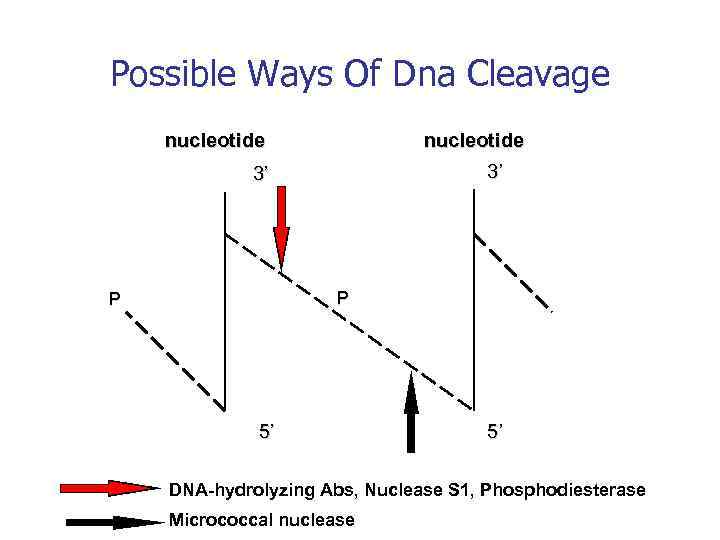 Possible Ways Of Dna Cleavage

nucleotide

nucleotide

3'

3'

P

P

5'

5'

DNA-hydrolyzing Abs, Nuclease S1, Phosphodiesterase

Micrococcal nuclease